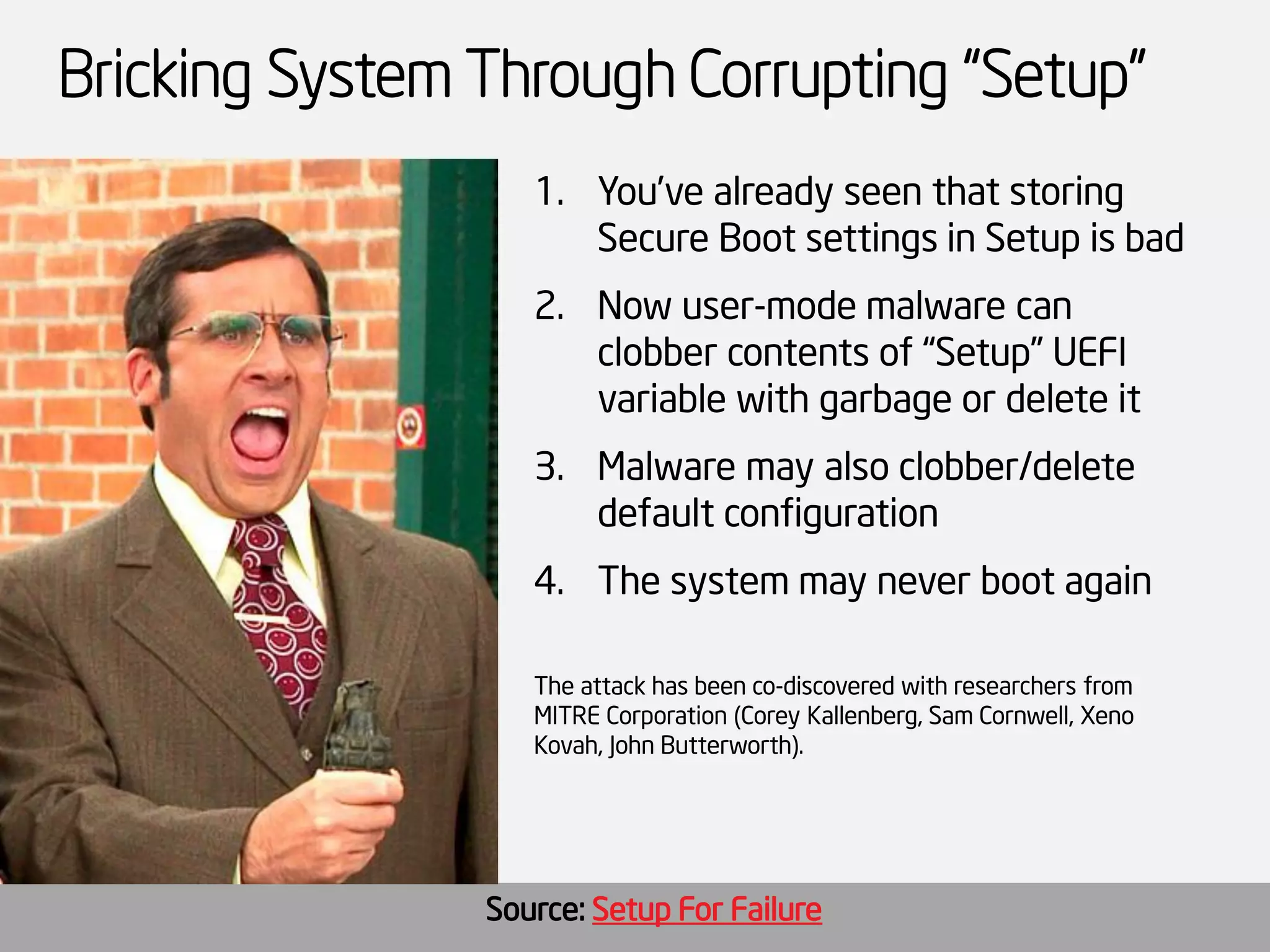 Bricking System Through Corrupting “Setup”

1. You’ve already seen that storing Secure Boot settings in Setup is bad

2. Now user-mode malware can clobber contents of “Setup” UEFI variable with garbage or delete it

3. Malware may also clobber/delete default configuration

4. The system may never boot again

The attack has been co-discovered with researchers from MITRE Corporation (Corey Kallenberg, Sam Cornwell, Xeno Kovah, John Butterworth).

Source: Setup For Failure